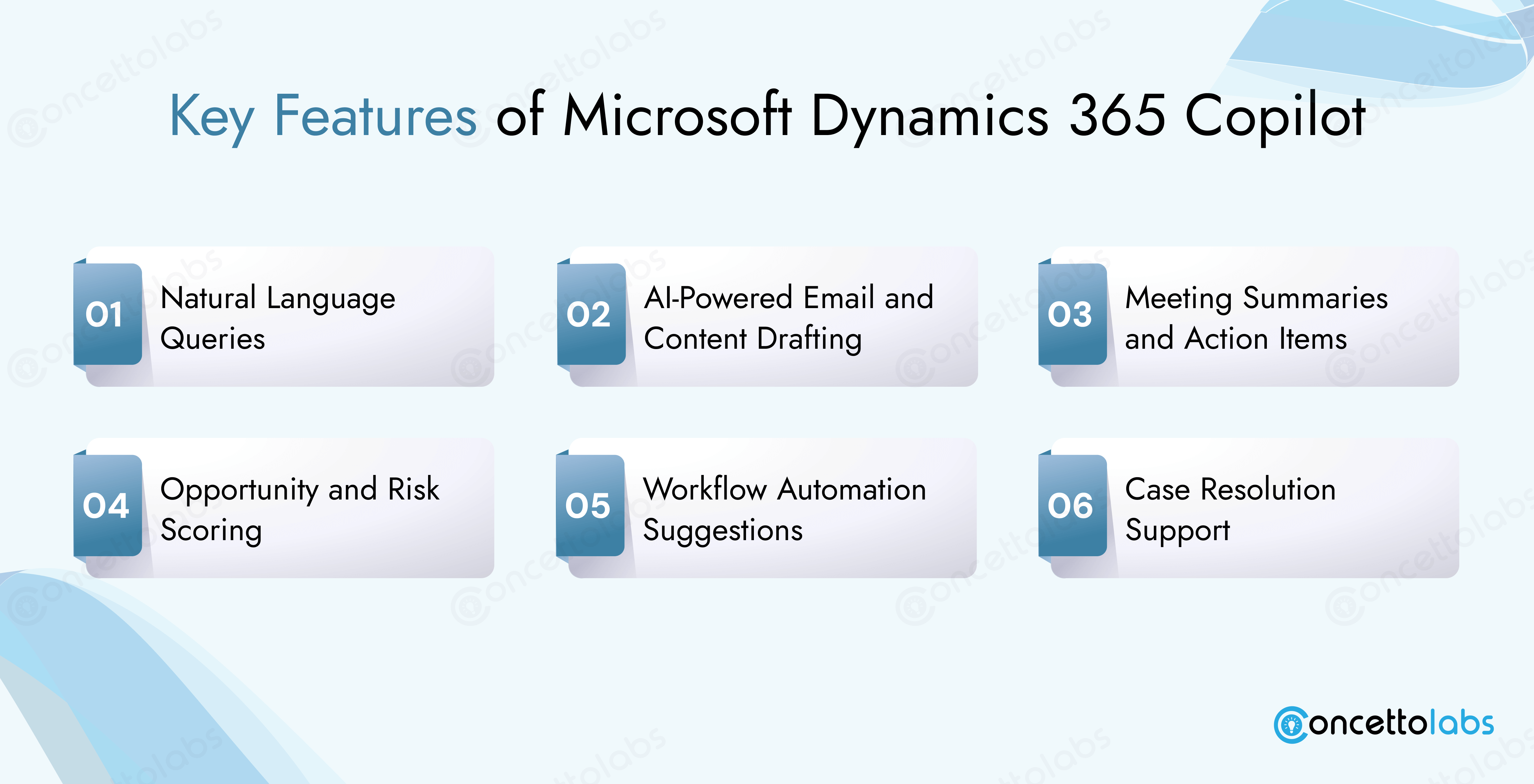 Key Features of Microsoft Dynamics 365 Copilot

01 Natural Language Queries

02 AI-Powered Email and Content Drafting

03 Meeting Summaries and Action Items

04 Opportunity and Risk Scoring

05 Workflow Automation Suggestions

06 Case Resolution Support

concettolabs